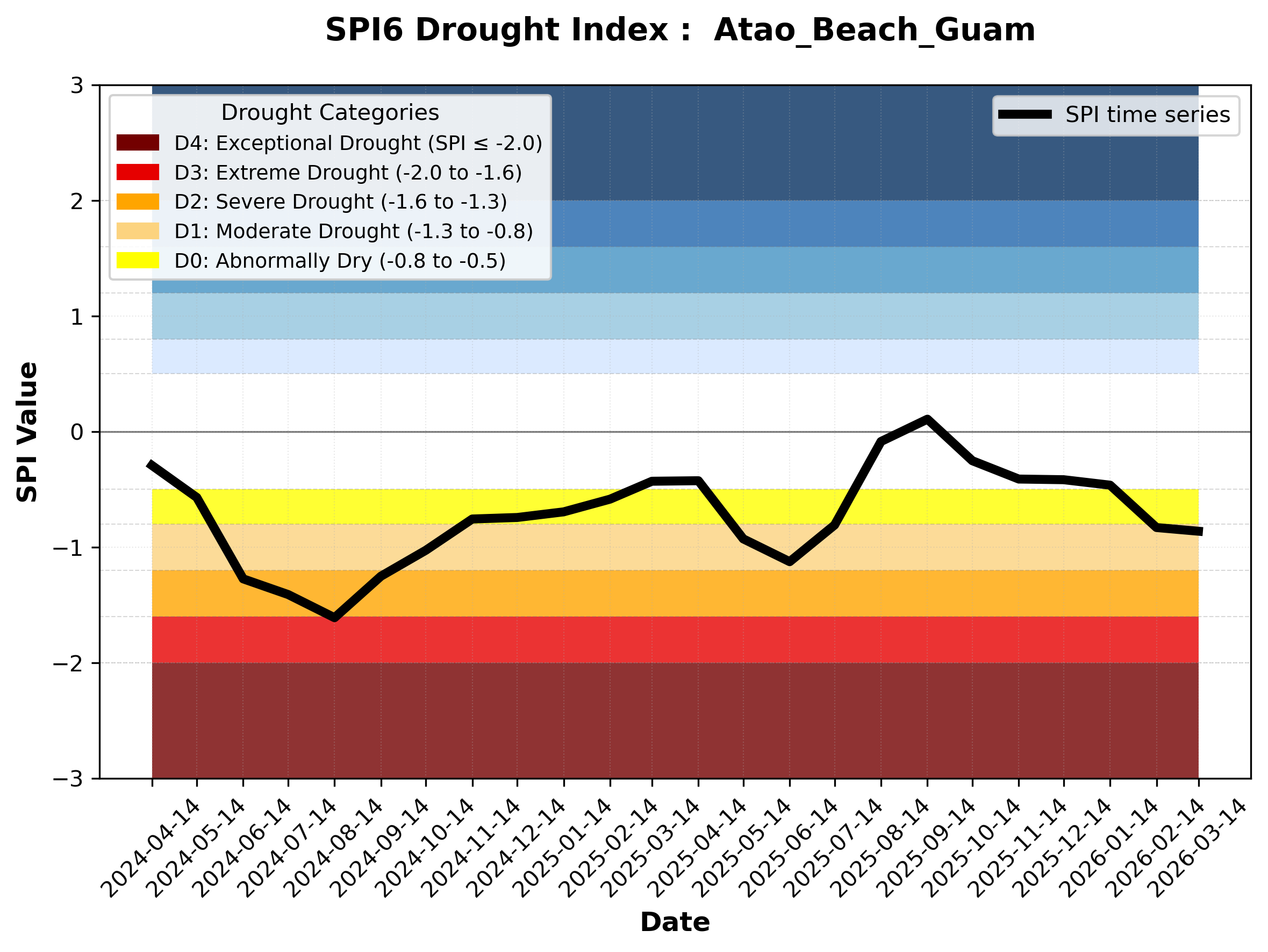 SPI6 Drought Index : Atao_Beach_Guam

Drought Categories
D4: Exceptional Drought (SPI ≤ -2.0)
D3: Extreme Drought (-2.0 to -1.6)
D2: Severe Drought (-1.6 to -1.3)
D1: Moderate Drought (-1.3 to -0.8)
D0: Abnormally Dry (-0.8 to -0.5)

SPI time series

SPI Value

3
2
1
0
−1
−2
−3

2024-04-14
2024-05-14
2024-06-14
2024-07-14
2024-08-14
2024-09-14
2024-10-14
2024-11-14
2024-12-14
2025-01-14
2025-02-14
2025-03-14
2025-04-14
2025-05-14
2025-06-14
2025-07-14
2025-08-14
2025-09-14
2025-10-14
2025-11-14
2025-12-14
2026-01-14
2026-02-14
2026-03-14

Date